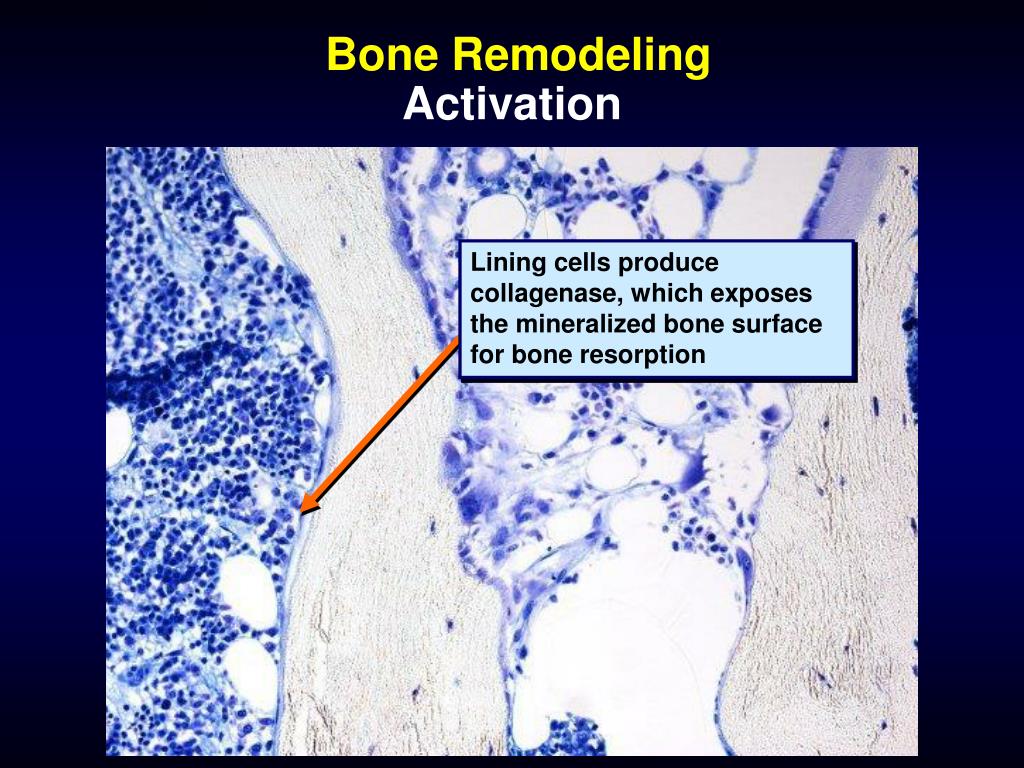 Bone Remodeling
Activation

Lining cells produce collagenase, which exposes the mineralized bone surface for bone resorption